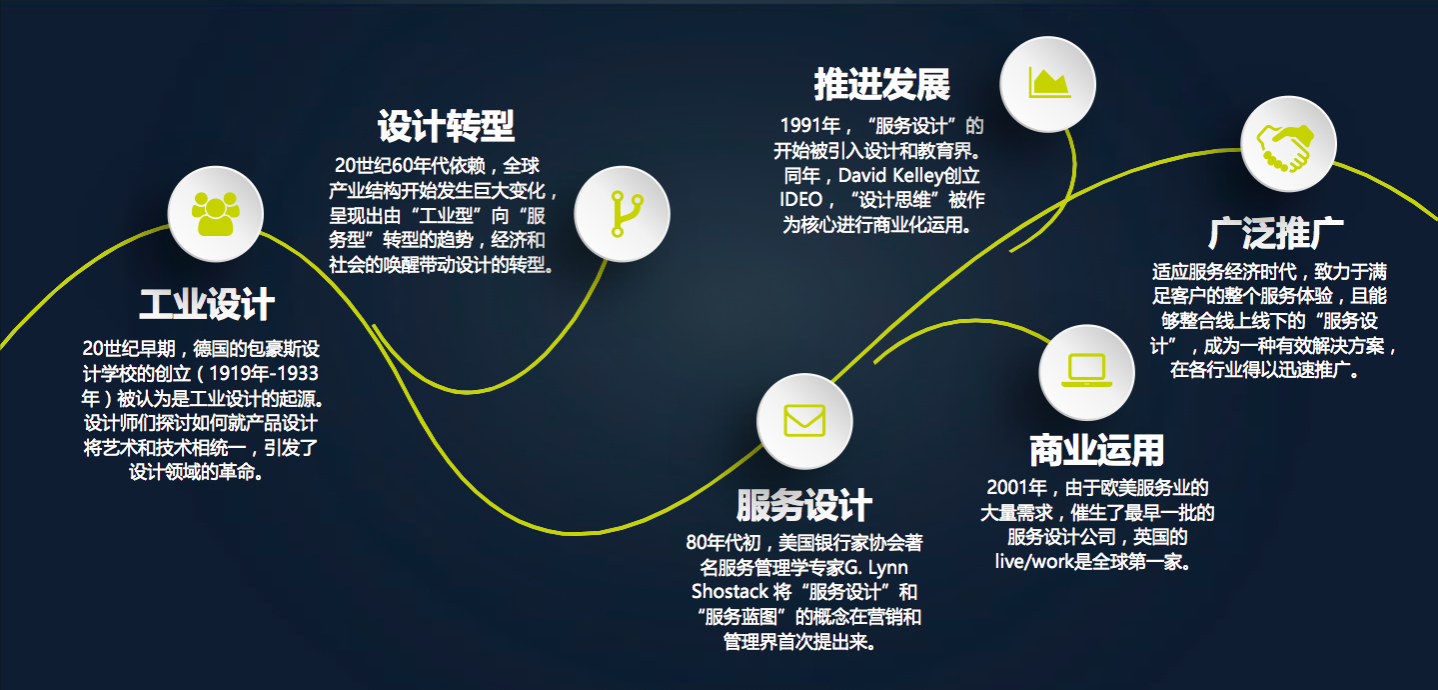 工业设计

20世纪早期，德国的包豪斯设计学校的创立（1919年-1933年）被认为是工业设计的起源。设计师们探讨如何就产品设计将艺术和技术相统一，引发了设计领域的革命。

设计转型

20世纪60年代依赖，全球产业结构开始发生巨大变化，呈现出由“工业型”向“服务型”转型的趋势，经济和社会的唤醒带动设计的转型。

服务设计

80年代初，美国银行家协会著名服务管理学专家G. Lynn Shostack 将“服务设计”和“服务蓝图”的概念在营销和管理界首次提出来。

推进发展

1991年，“服务设计”的开始被引入设计和教育界。同年，David Kelley创立IDEO，“设计思维”被作为核心进行商业化运用。

商业运用

2001年，由于欧美服务业的大量需求，催生了最早一批的服务设计公司，英国的live/work是全球第一家。

广泛推广

适应服务经济时代，致力于满足客户的整个服务体验，且能够整合线上线下的“服务设计”，成为一种有效解决方案，在各行业得以迅速推广。